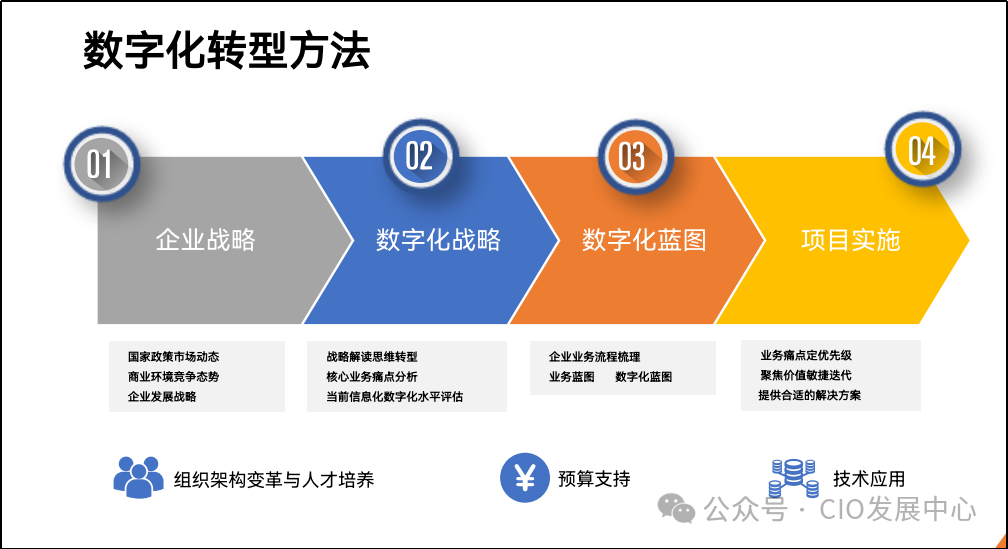 数字化转型方法

01
企业战略

02
数字化战略

03
数字化蓝图

04
项目实施

国家政策市场动态
商业环境竞争态势
企业发展战略

战略解读思维转型
核心业务痛点分析
当前信息化数字化水平评估

企业业务流程梳理
业务蓝图 数字化蓝图

业务痛点定优先级
聚焦价值敏捷迭代
提供合适的解决方案

组织架构变革与人才培养

¥
预算支持

技术应用

公众号 · CIO发展中心